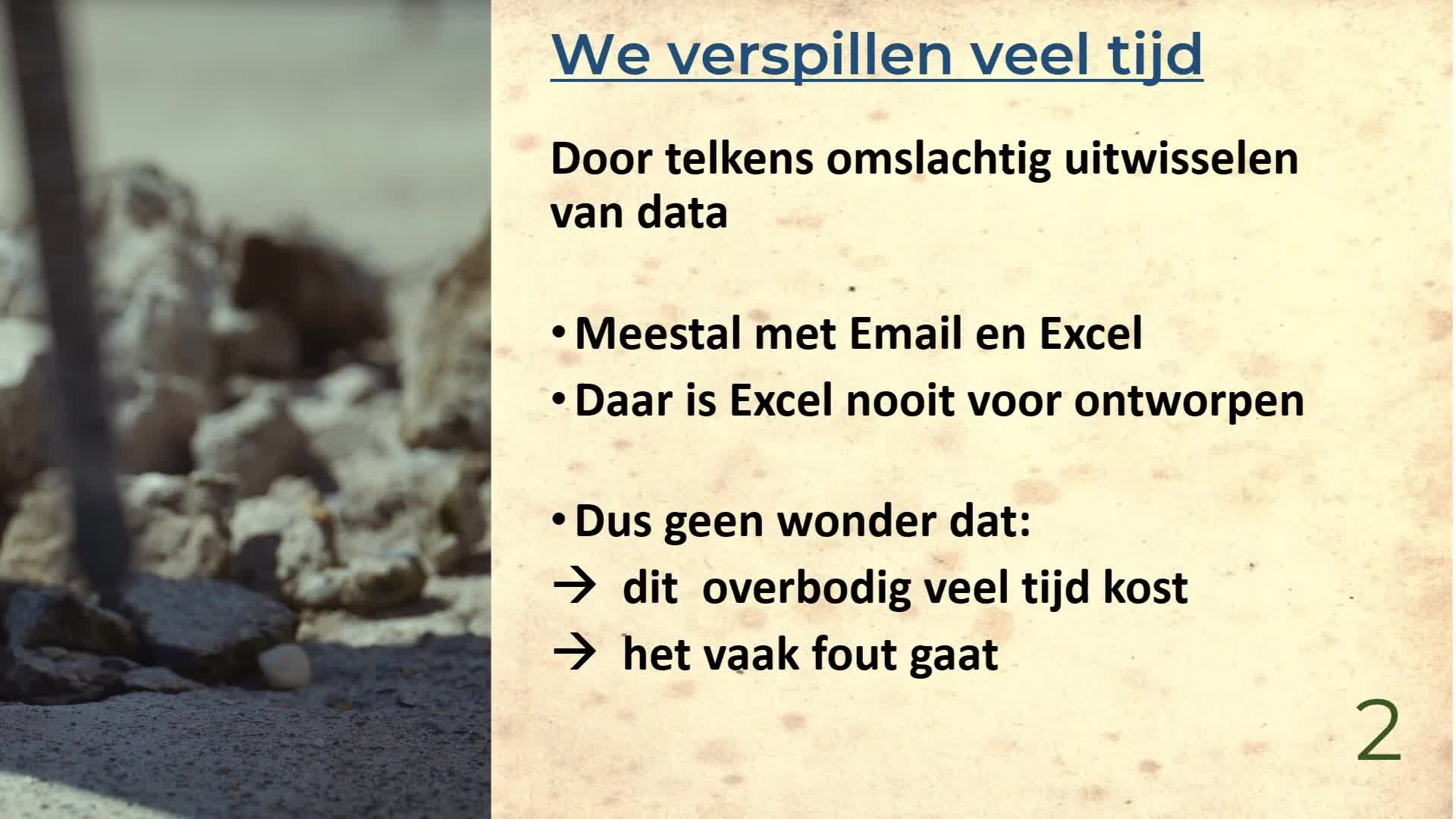 We verspillen veel tijd

Door telkens omslachtig uitwisselen van data

• Meestal met Email en Excel
• Daar is Excel nooit voor ontworpen

• Dus geen wonder dat:
→ dit overbodig veel tijd kost
→ het vaak fout gaat

2